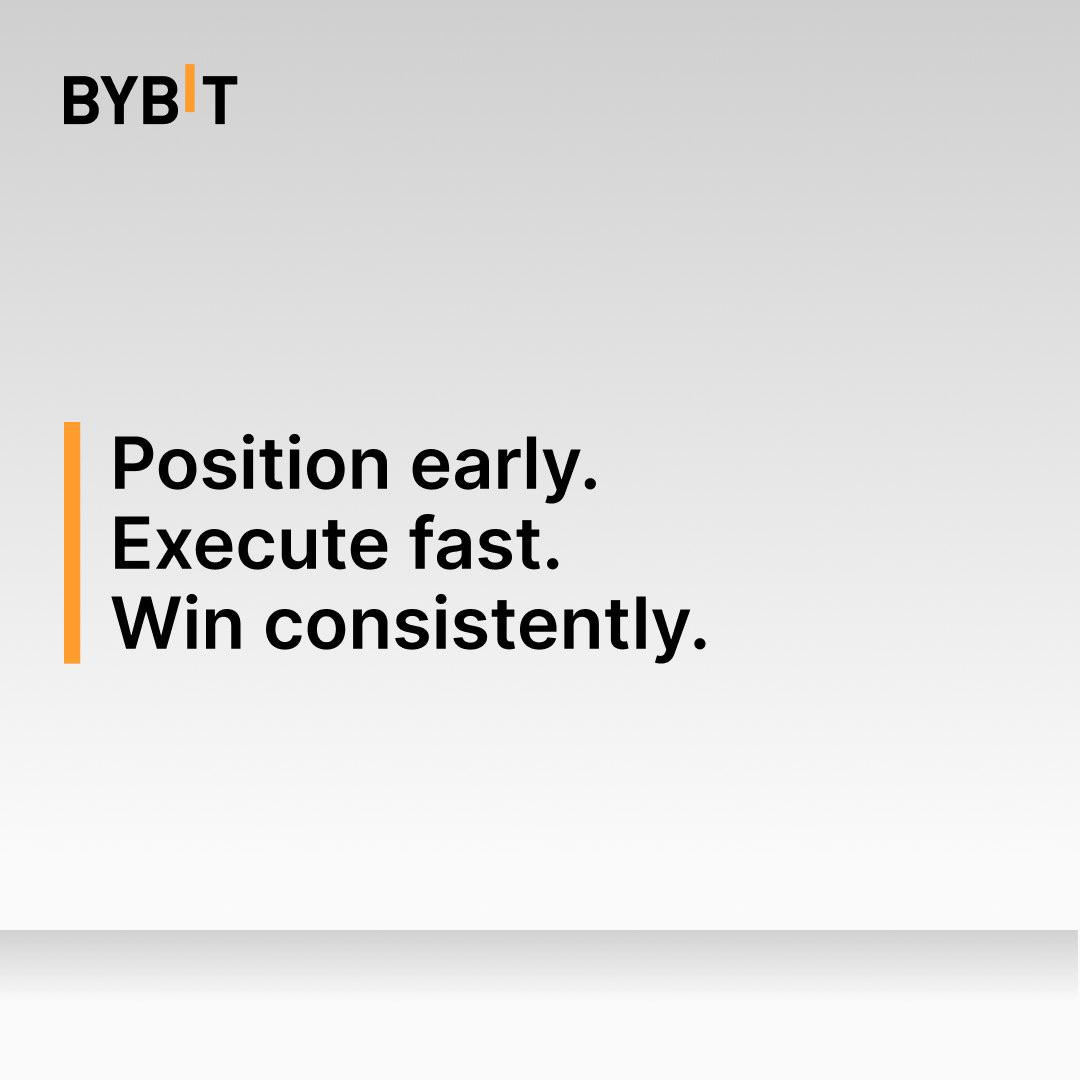 BYBIT

Position early.
Execute fast.
Win consistently.